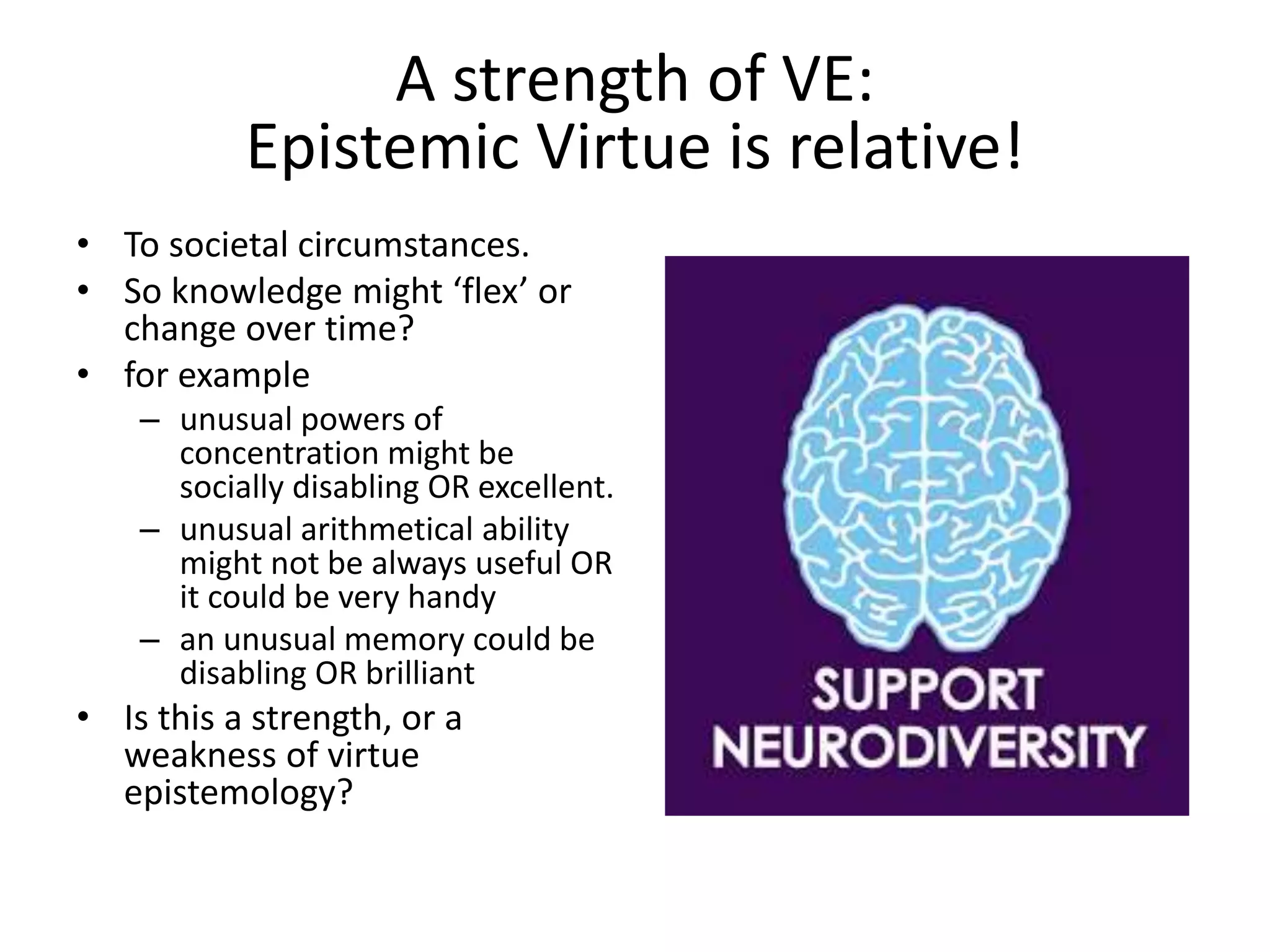 A strength of VE:
Epistemic Virtue is relative!

• To societal circumstances.
• So knowledge might ‘flex’ or change over time?
• for example
– unusual powers of concentration might be socially disabling OR excellent.
– unusual arithmetical ability might not be always useful OR it could be very handy
– an unusual memory could be disabling OR brilliant
• Is this a strength, or a weakness of virtue epistemology?

SUPPORT
NEURODIVERSITY